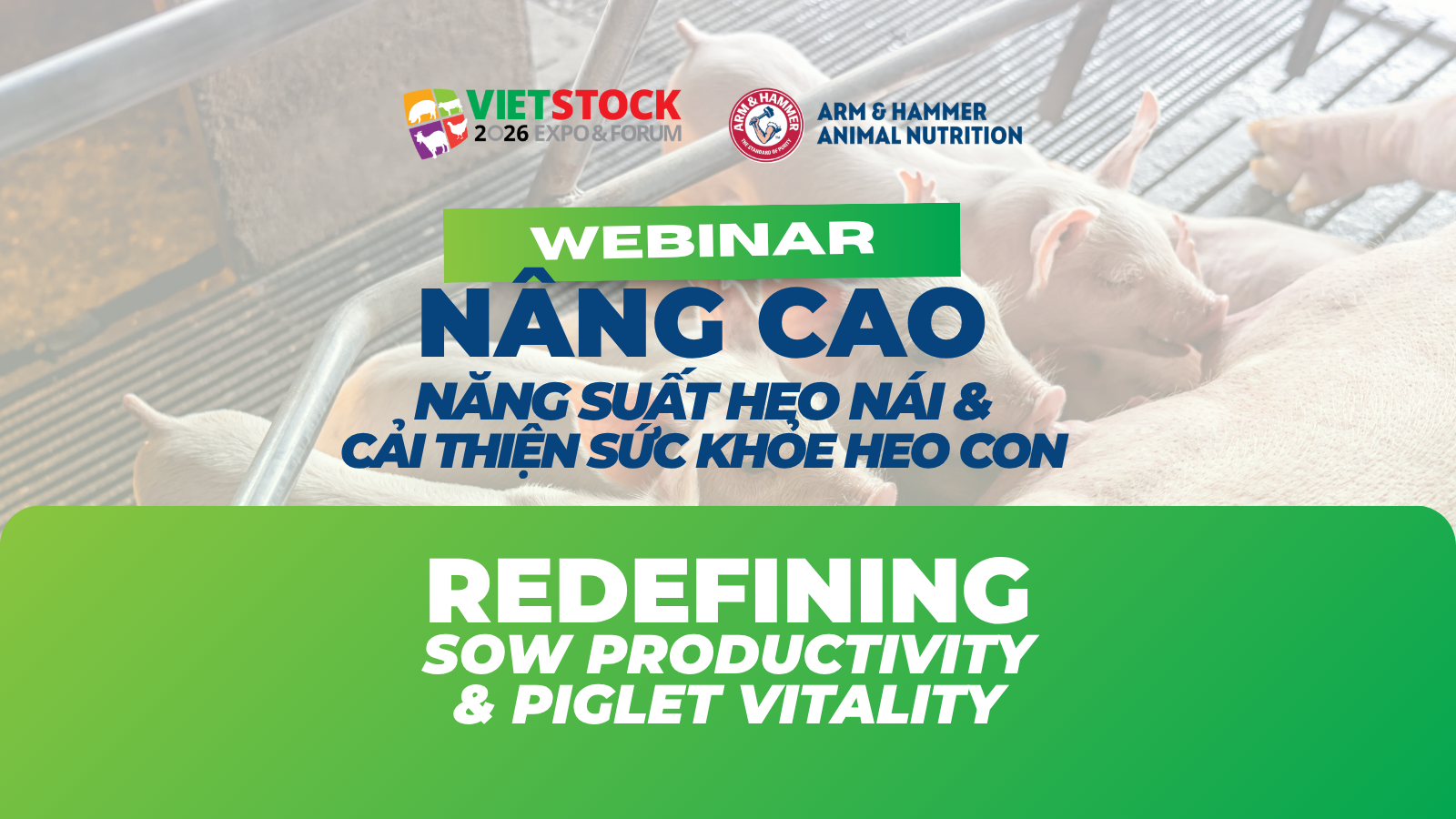 VIETSTOCK 2026 EXPO & FORUM

ARM & HAMMER THE STANDARD OF PURITY

ARM & HAMMER ANIMAL NUTRITION

WEBINAR

NÂNG CAO NĂNG SUẤT HEO NÁI & CẢI THIỆN SỨC KHỎE HEO CON

REDEFINING SOW PRODUCTIVITY & PIGLET VITALITY